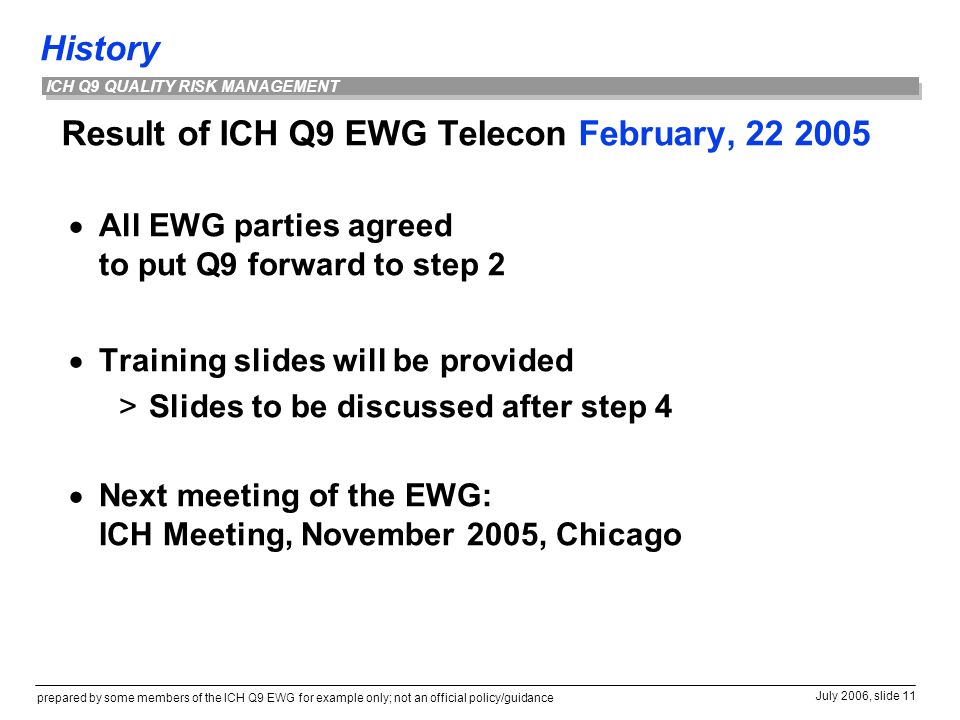 History

ICH Q9 QUALITY RISK MANAGEMENT

Result of ICH Q9 EWG Telecon February, 22 2005

• All EWG parties agreed to put Q9 forward to step 2

• Training slides will be provided
> Slides to be discussed after step 4

• Next meeting of the EWG: ICH Meeting, November 2005, Chicago

prepared by some members of the ICH Q9 EWG for example only; not an official policy/guidance

July 2006, slide 11